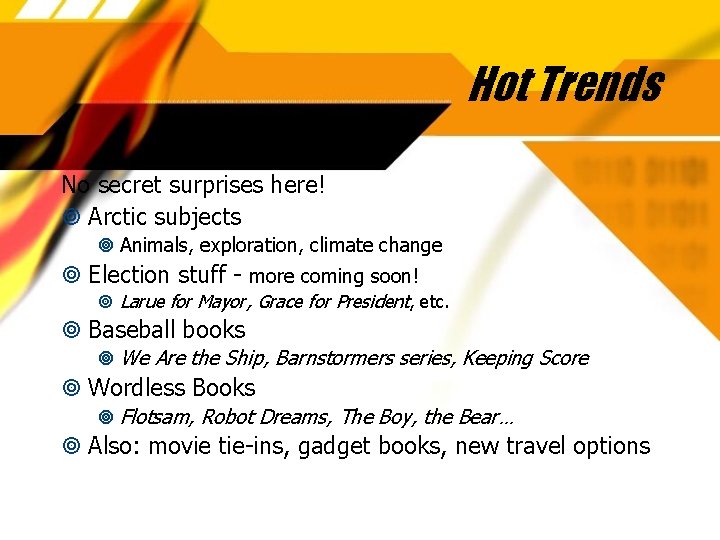 Hot Trends

No secret surprises here!

Arctic subjects

Animals, exploration, climate change

Election stuff - more coming soon!

Larue for Mayor, Grace for President, etc.

Baseball books

We Are the Ship, Barnstormers series, Keeping Score

Wordless Books

Flotsam, Robot Dreams, The Boy, the Bear…

Also: movie tie-ins, gadget books, new travel options